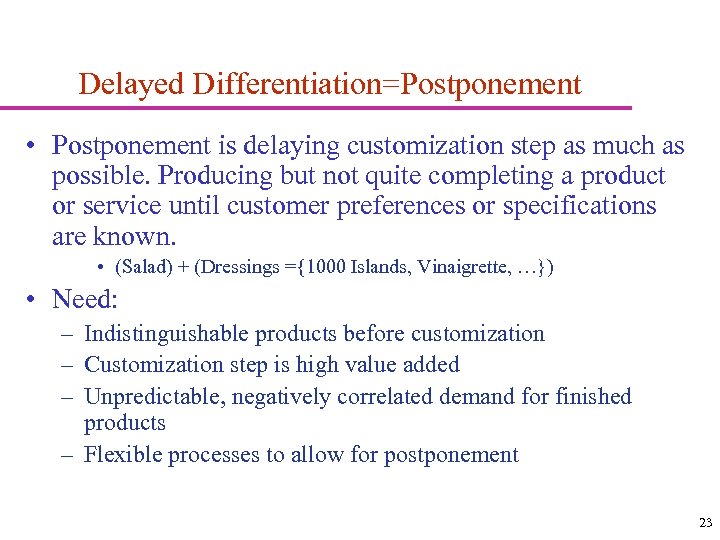 Delayed Differentiation=Postponement

• Postponement is delaying customization step as much as possible. Producing but not quite completing a product or service until customer preferences or specifications are known.

• (Salad) + (Dressings ={1000 Islands, Vinaigrette, …})

• Need:

– Indistinguishable products before customization

– Customization step is high value added

– Unpredictable, negatively correlated demand for finished products

– Flexible processes to allow for postponement

23